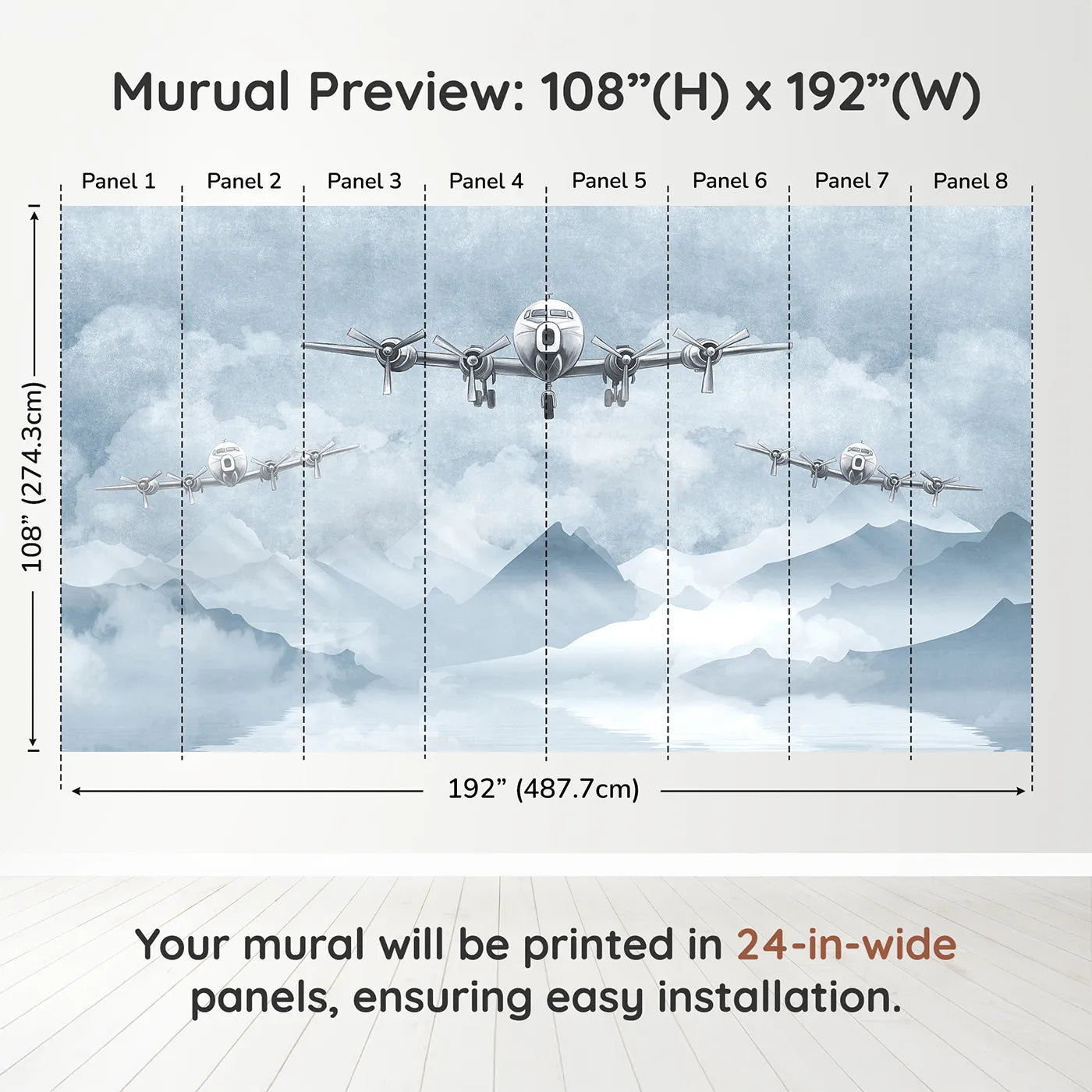 Murual Preview: 108”(H) x 192”(W)

Panel 1 Panel 2 Panel 3 Panel 4 Panel 5 Panel 6 Panel 7 Panel 8

108” (274.3cm)

192” (487.7cm)

Your mural will be printed in 24-in-wide panels, ensuring easy installation.